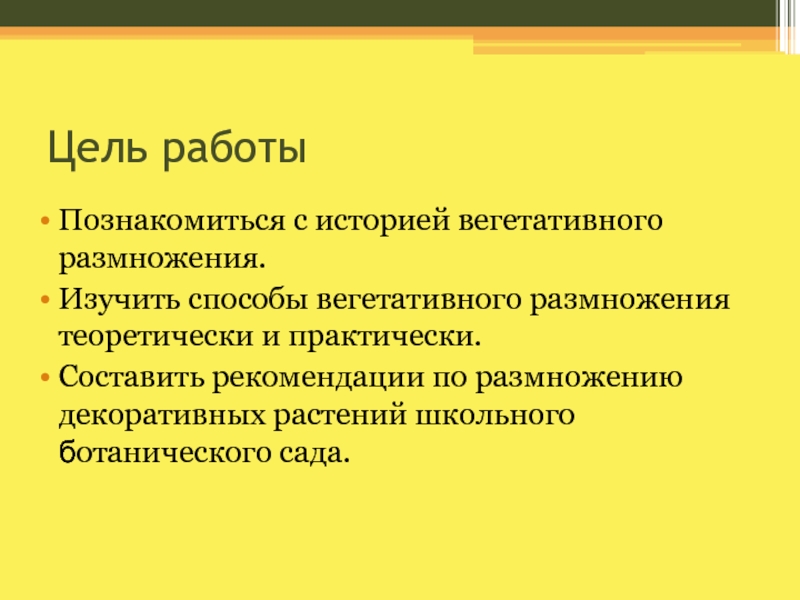 Цель работы

• Познакомиться с историей вегетативного размножения.
• Изучить способы вегетативного размножения теоретически и практически.
• Составить рекомендации по размножению декоративных растений школьного ботанического сада.